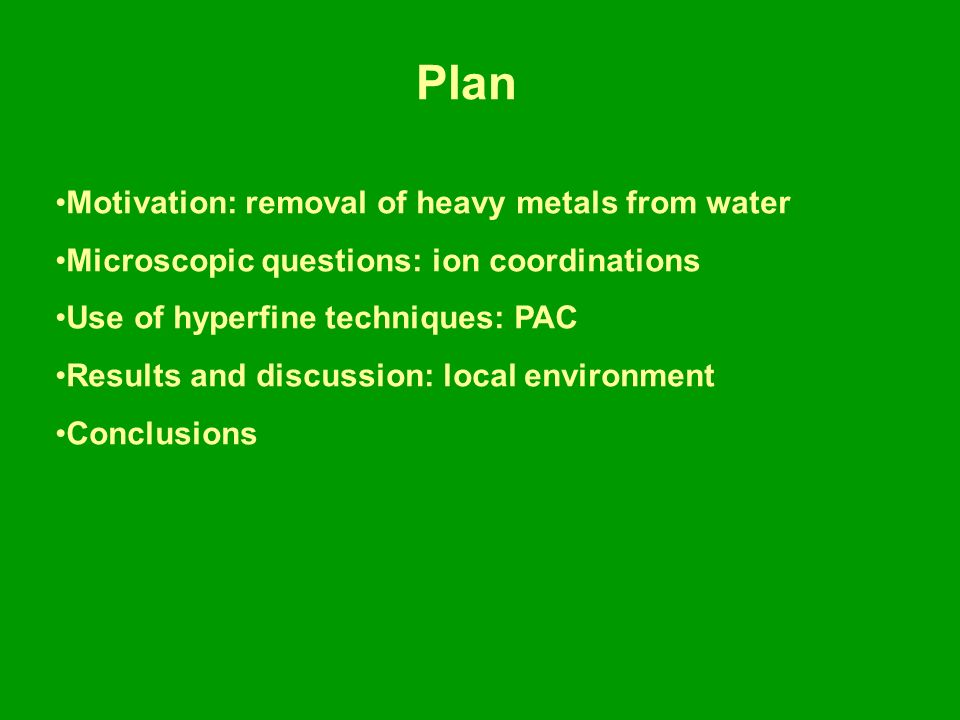 Plan

•Motivation: removal of heavy metals from water

•Microscopic questions: ion coordinations

•Use of hyperfine techniques: PAC

•Results and discussion: local environment

•Conclusions